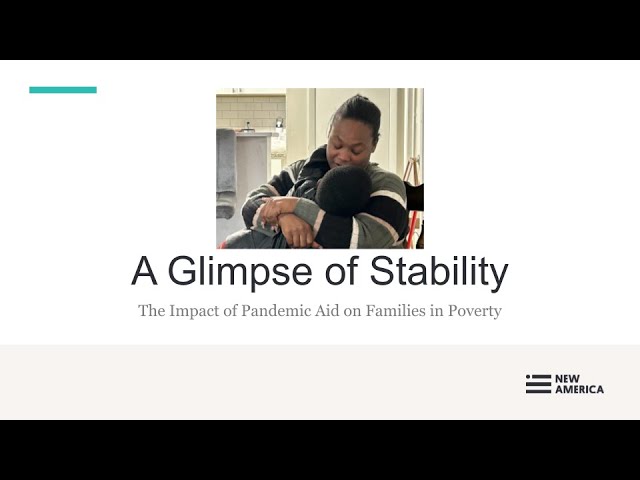 A Glimpse of Stability

The Impact of Pandemic Aid on Families in Poverty

NEW AMERICA